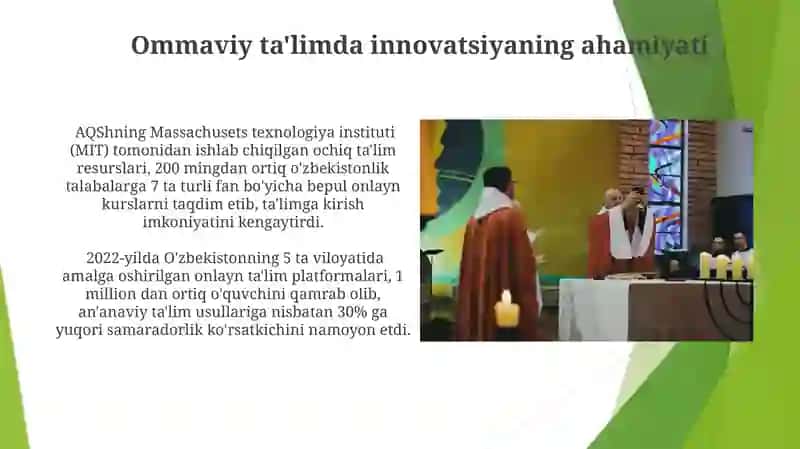 Ommaviy ta'limda innovatsiyaning ahamiyati

AQShning Massachusets texnologiya instituti (MIT) tomonidan ishlab chiqilgan ochiq ta'lim resurslari, 200 mingdan ortiq o'zbekistonlik talabalarga 7 ta turli fan bo'yicha bepul onlayn kurslarni taqdim etib, ta'limga kirish imkoniyatini kengaytirdi.

2022-yilda O'zbekistonning 5 ta viloyatida amalga oshirilgan onlayn ta'lim platformalari, 1 million dan ortiq o'quvchini qamrab olib, an'anaviy ta'lim usullariga nisbatan 30% ga yuqori samaradorlik ko'rsatkichini namoyon etdi.